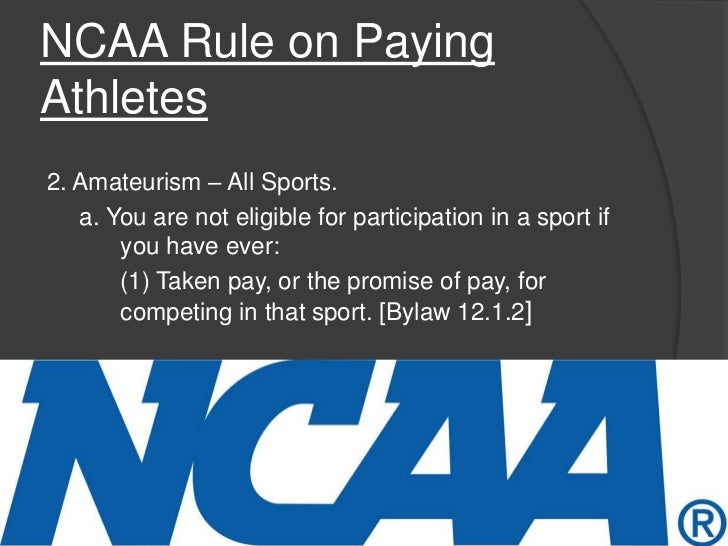 NCAA Rule on Paying Athletes

2. Amateurism – All Sports.

a. You are not eligible for participation in a sport if you have ever:

(1) Taken pay, or the promise of pay, for competing in that sport. [Bylaw 12.1.2]

NCAA®